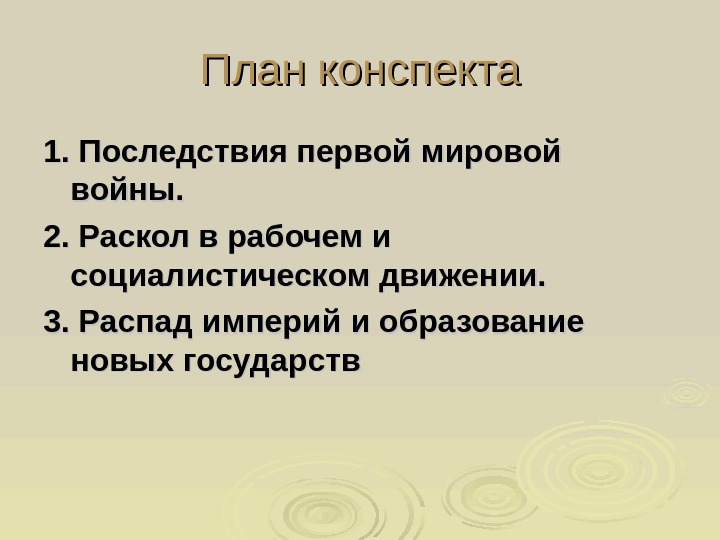 План конспекта

1. Последствия первой мировой войны.

2. Раскол в рабочем и социалистическом движении.

3. Распад империй и образование новых государств